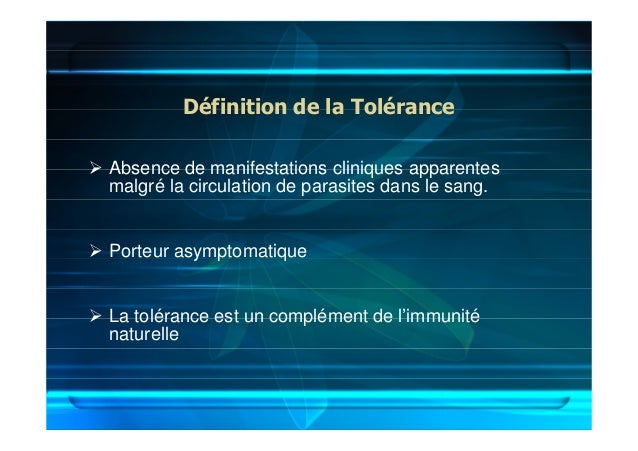 Définition de la Tolérance

➢ Absence de manifestations cliniques apparentes malgré la circulation de parasites dans le sang.

➢ Porteur asymptomatique

➢ La tolérance est un complément de l'immunité naturelle